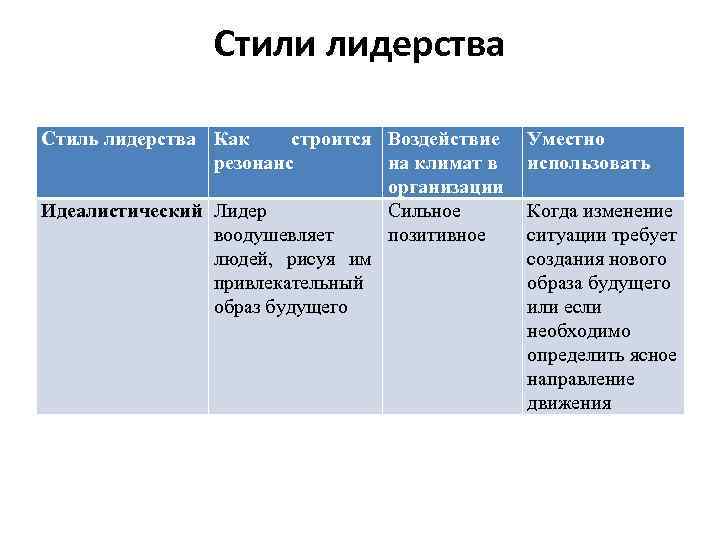 Стили лидерства

| Стиль лидерства | Как строится резонанс | Воздействие на климат в организации | Уместно использовать |
|---|---|---|---|
| Идеалистический | Лидер воодушевляет людей, рисуя им привлекательный образ будущего | Сильное позитивное | Когда изменение ситуации требует создания нового образа будущего или если необходимо определить ясное направление движения |